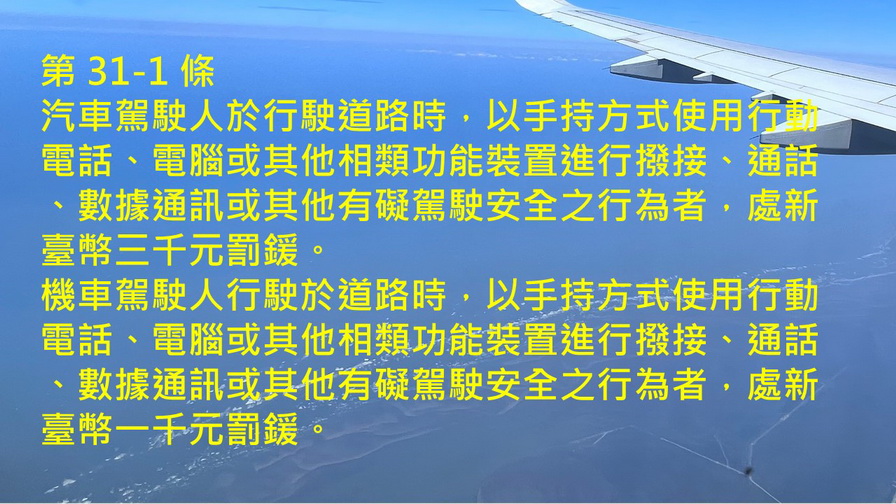 第 31-1 條
汽車駕駛人於行駛道路時，以手持方式使用行動電話、電腦或其他相類功能裝置進行撥接、通話、數據通訊或其他有礙駕駛安全之行為者，處新臺幣三千元罰鍰。
機車駕駛人行駛於道路時，以手持方式使用行動電話、電腦或其他相類功能裝置進行撥接、通話、數據通訊或其他有礙駕駛安全之行為者，處新臺幣一千元罰鍰。